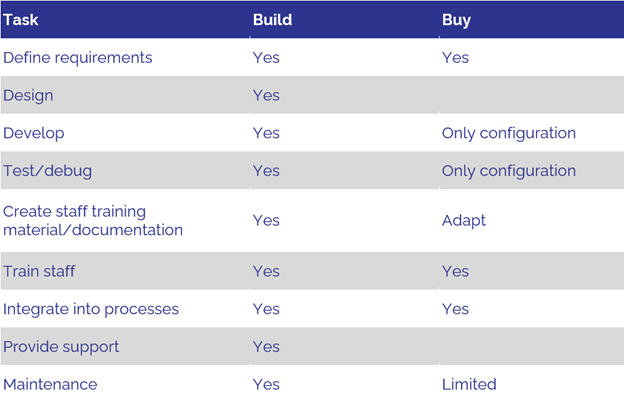 | Task | Build | Buy |
|---|---|---|
| Define requirements | Yes | Yes |
| Design | Yes | |
| Develop | Yes | Only configuration |
| Test/debug | Yes | Only configuration |
| Create staff training material/documentation | Yes | Adapt |
| Train staff | Yes | Yes |
| Integrate into processes | Yes | Yes |
| Provide support | Yes | |
| Maintenance | Yes | Limited |